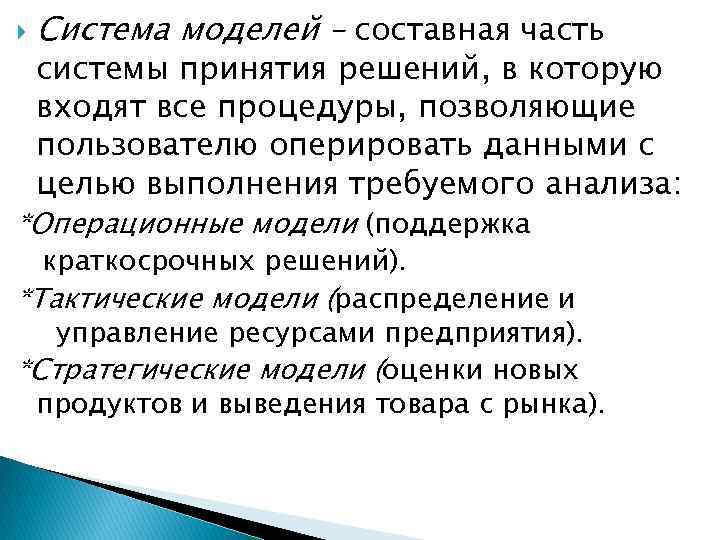 Система моделей – составная часть системы принятия решений, в которую входят все процедуры, позволяющие пользователю оперировать данными с целью выполнения требуемого анализа:

*Операционные модели (поддержка краткосрочных решений).

*Тактические модели (распределение и управление ресурсами предприятия).

*Стратегические модели (оценки новых продуктов и выведения товара с рынка).